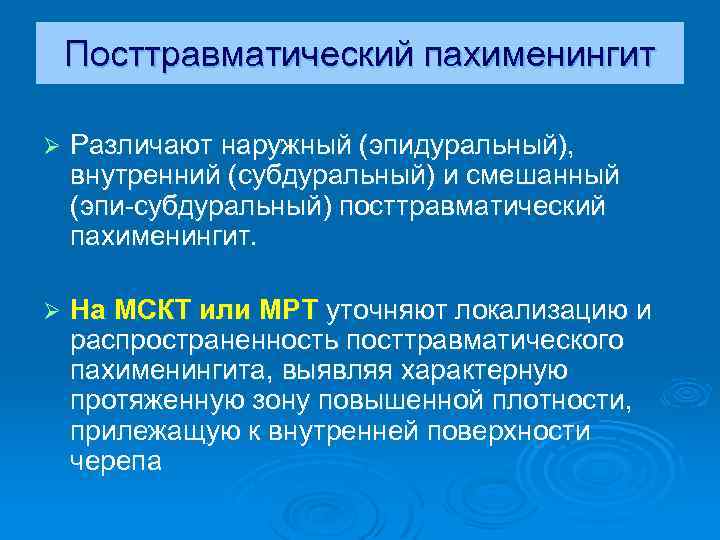 Посттравматический пахименингит

➢ Различают наружный (эпидуральный), внутренний (субдуральный) и смешанный (эпи-субдуральный) посттравматический пахименингит.

➢ На МСКТ или МРТ уточняют локализацию и распространенность посттравматического пахименингита, выявляя характерную протяженную зону повышенной плотности, прилежащую к внутренней поверхности черепа